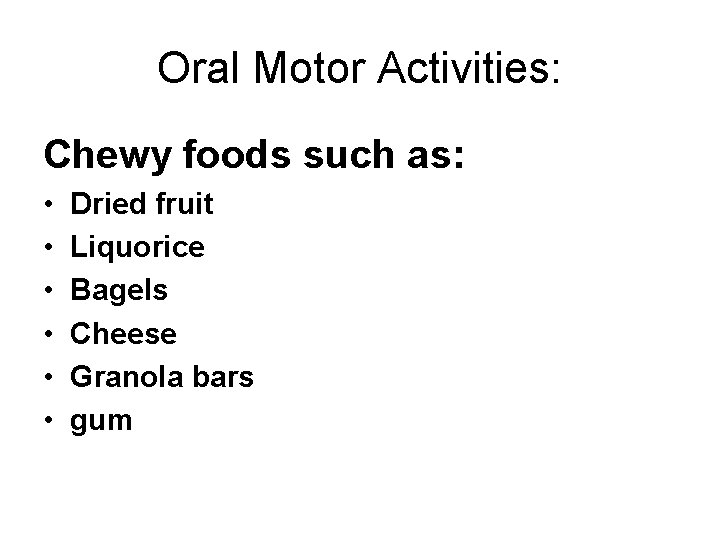 Oral Motor Activities:

Chewy foods such as:
• Dried fruit
• Liquorice
• Bagels
• Cheese
• Granola bars
• gum